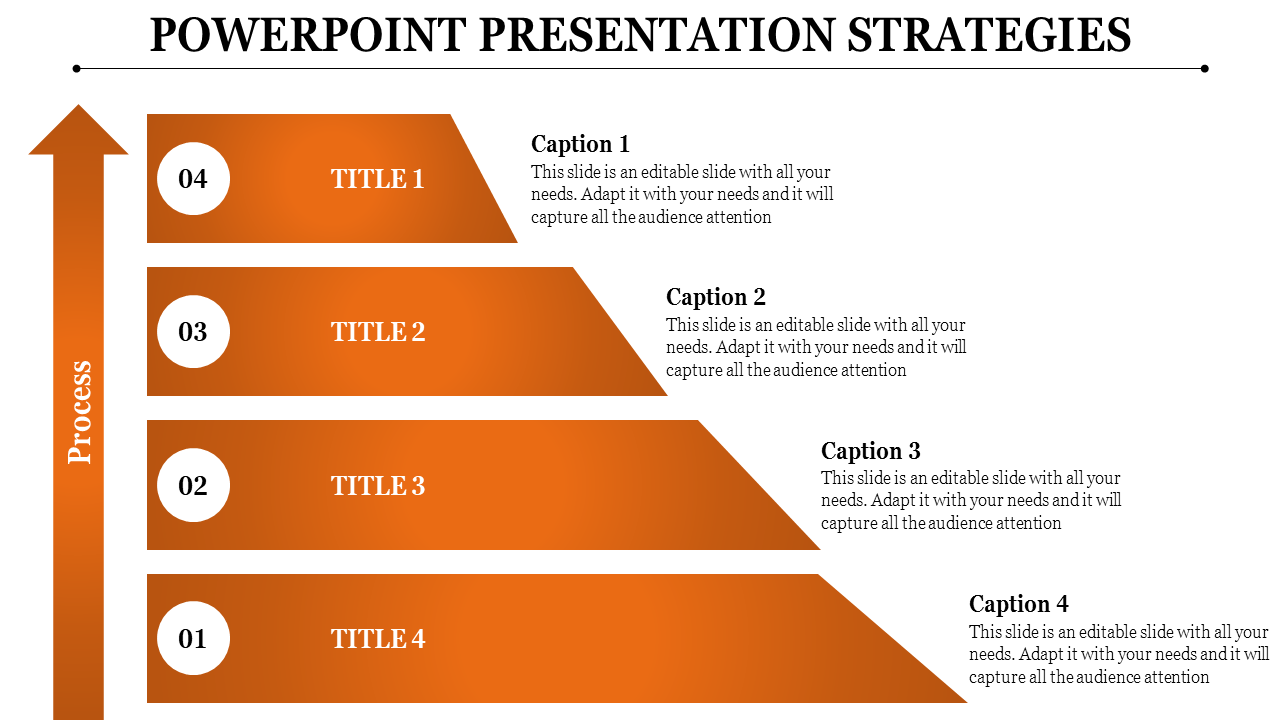 POWERPOINT PRESENTATION STRATEGIES

Process

04 TITLE 1

Caption 1
This slide is an editable slide with all your needs. Adapt it with your needs and it will capture all the audience attention

03 TITLE 2

Caption 2
This slide is an editable slide with all your needs. Adapt it with your needs and it will capture all the audience attention

02 TITLE 3

Caption 3
This slide is an editable slide with all your needs. Adapt it with your needs and it will capture all the audience attention

01 TITLE 4

Caption 4
This slide is an editable slide with all your needs. Adapt it with your needs and it will capture all the audience attention